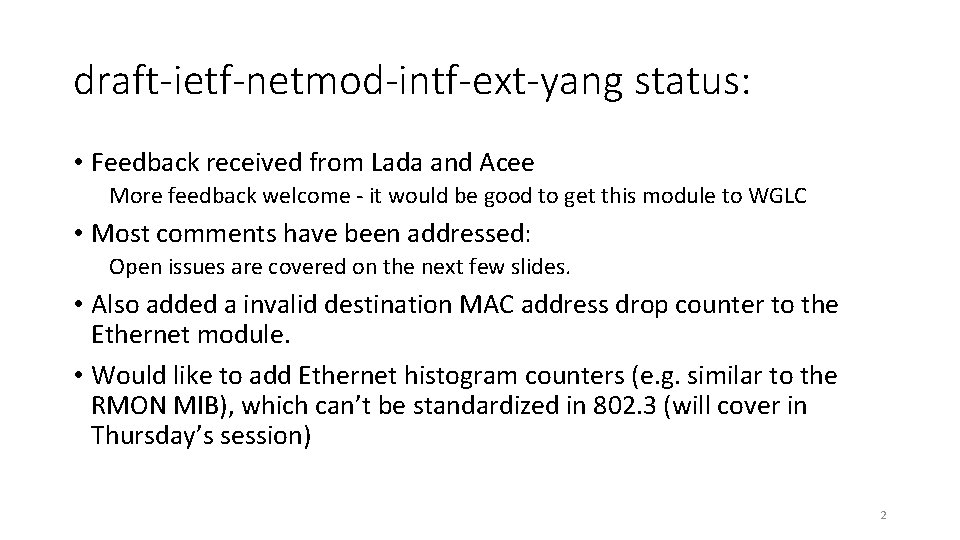 draft-ietf-netmod-intf-ext-yang status:

• Feedback received from Lada and Acee

More feedback welcome - it would be good to get this module to WGLC

• Most comments have been addressed:

Open issues are covered on the next few slides.

• Also added a invalid destination MAC address drop counter to the Ethernet module.

• Would like to add Ethernet histogram counters (e.g. similar to the RMON MIB), which can't be standardized in 802.3 (will cover in Thursday's session)

2